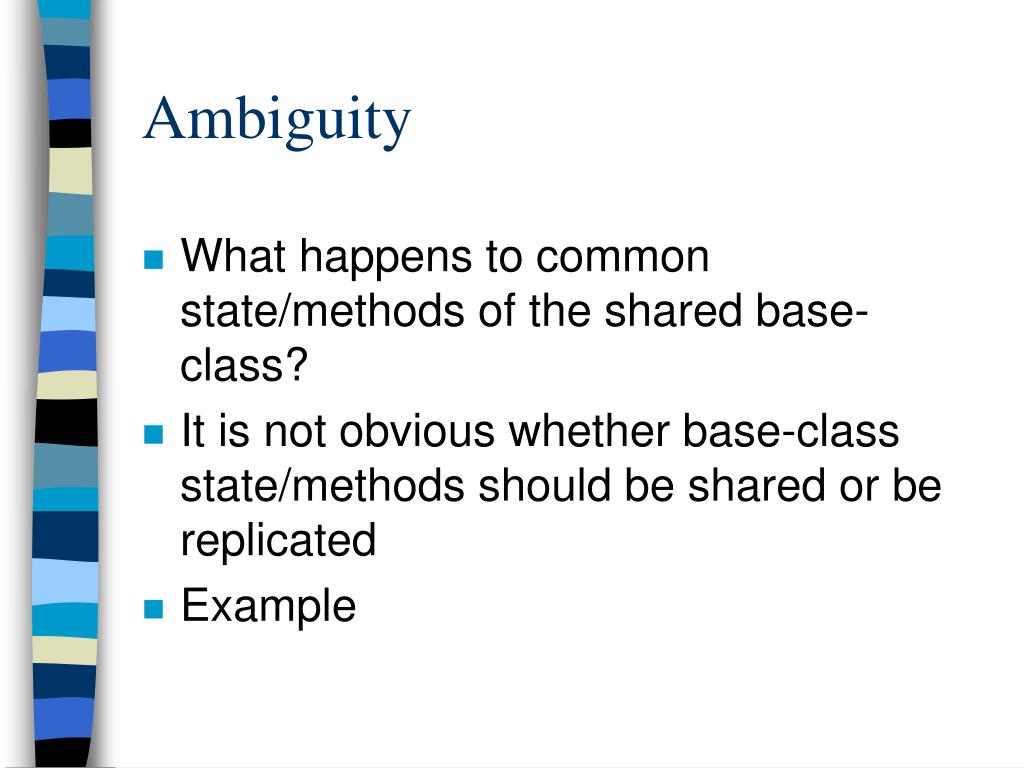 Ambiguity

What happens to common state/methods of the shared base-class?

It is not obvious whether base-class state/methods should be shared or be replicated

Example